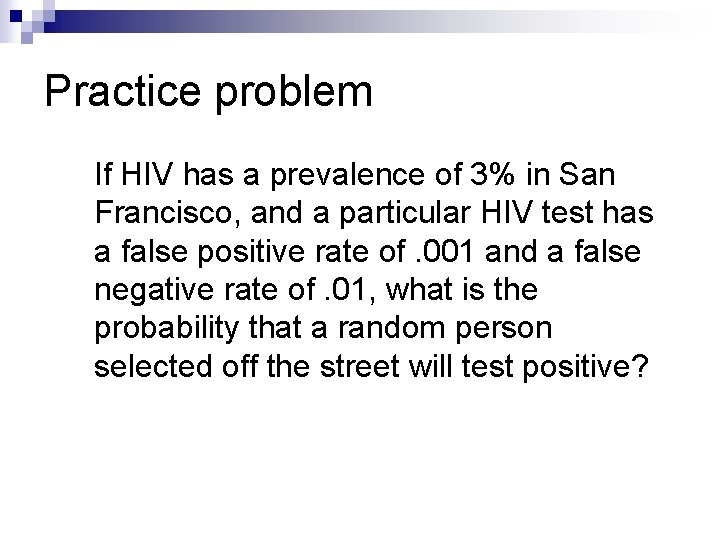 Practice problem

If HIV has a prevalence of 3% in San Francisco, and a particular HIV test has a false positive rate of .001 and a false negative rate of .01, what is the probability that a random person selected off the street will test positive?